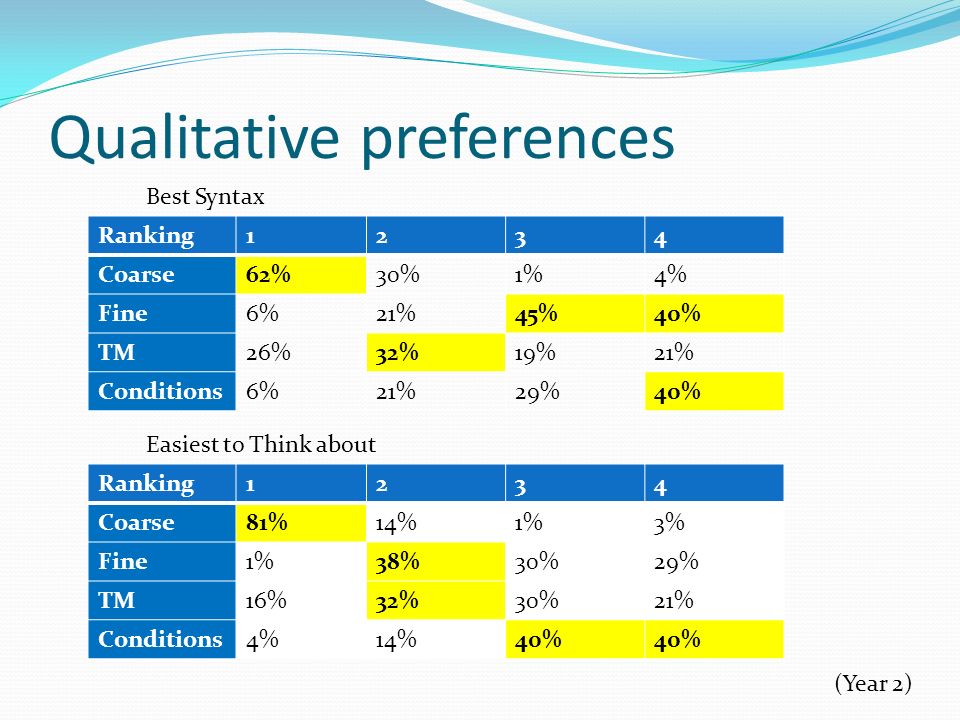 Qualitative preferences

Best Syntax

| Ranking | 1 | 2 | 3 | 4 |
|---|---|---|---|---|
| Coarse | 62% | 30% | 1% | 4% |
| Fine | 6% | 21% | 45% | 40% |
| TM | 26% | 32% | 19% | 21% |
| Conditions | 6% | 21% | 29% | 40% |

Easiest to Think about

| Ranking | 1 | 2 | 3 | 4 |
|---|---|---|---|---|
| Coarse | 81% | 14% | 1% | 3% |
| Fine | 1% | 38% | 30% | 29% |
| TM | 16% | 32% | 30% | 21% |
| Conditions | 4% | 14% | 40% | 40% |

(Year 2)